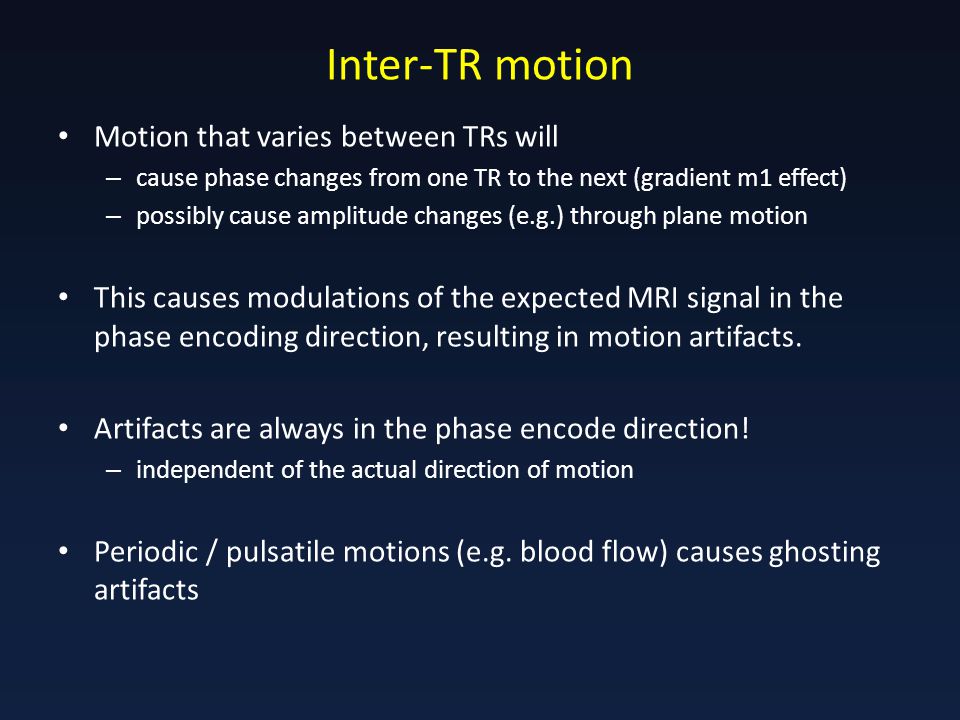 Inter-TR motion

• Motion that varies between TRs will
– cause phase changes from one TR to the next (gradient m1 effect)
– possibly cause amplitude changes (e.g.) through plane motion

• This causes modulations of the expected MRI signal in the phase encoding direction, resulting in motion artifacts.

• Artifacts are always in the phase encode direction!
– independent of the actual direction of motion

• Periodic / pulsatile motions (e.g. blood flow) causes ghosting artifacts